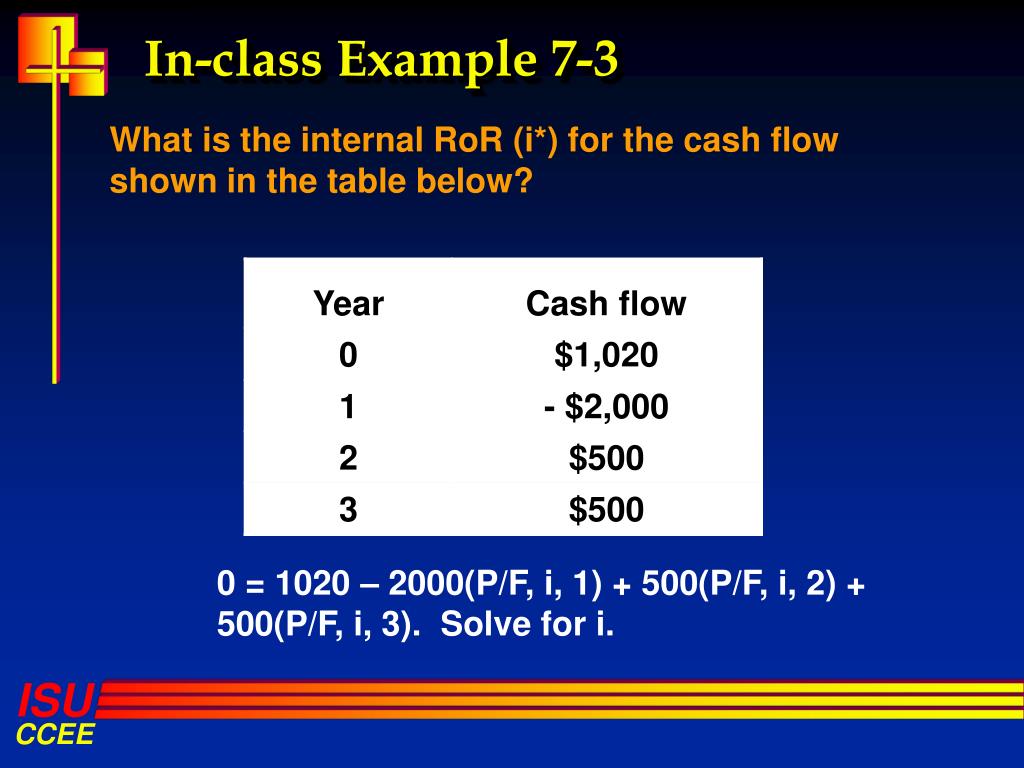 In-class Example 7-3

What is the internal RoR (i*) for the cash flow shown in the table below?

| Year | Cash flow |
|---|---|
| 0 | \$1,020 |
| 1 | - \$2,000 |
| 2 | \$500 |
| 3 | \$500 |

0 = 1020 – 2000(P/F, i, 1) + 500(P/F, i, 2) + 500(P/F, i, 3). Solve for i.

ISU
CCEE